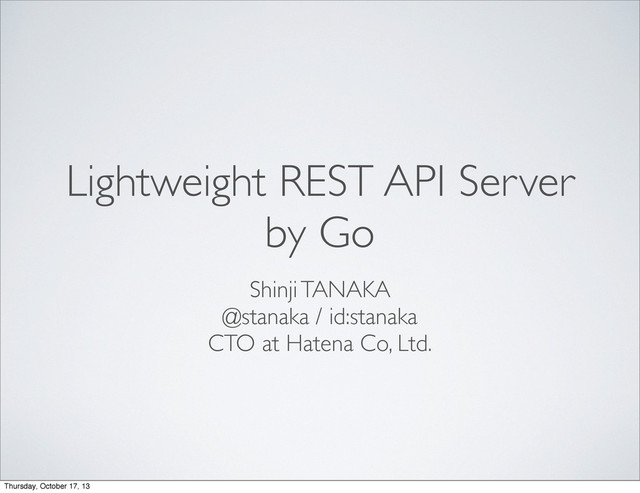 Lightweight REST API Server by Go

Shinji TANAKA
@stanaka / id:stanaka
CTO at Hatena Co, Ltd.

Thursday, October 17, 13